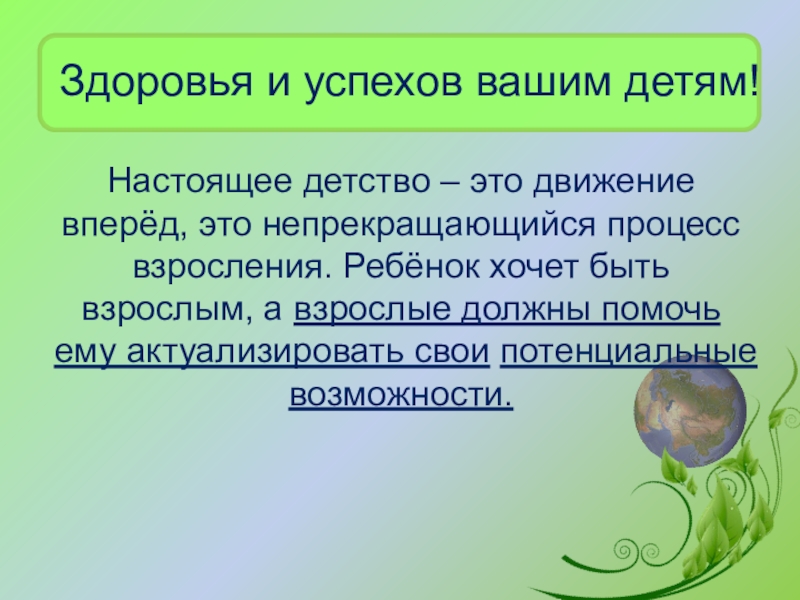 Здоровья и успехов вашим детям!

Настоящее детство – это движение вперёд, это непрекращающийся процесс взросления. Ребёнок хочет быть взрослым, а взрослые должны помочь ему актуализировать свои потенциальные возможности.